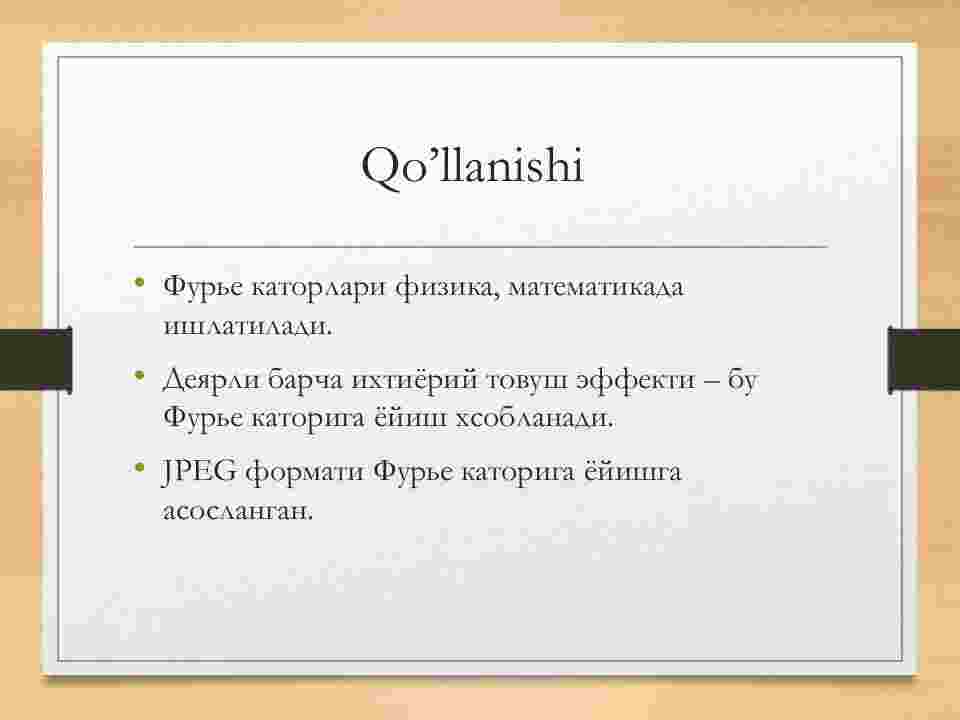 Qo’llanishi

• Фурье каторлари физика, математикада ишлатилади.

• Деярли барча ихтиёрий товуш эффекти – бу Фурье каторига ёйиш хсобланади.

• JPEG формати Фурье каторига ёйишга асосланган.